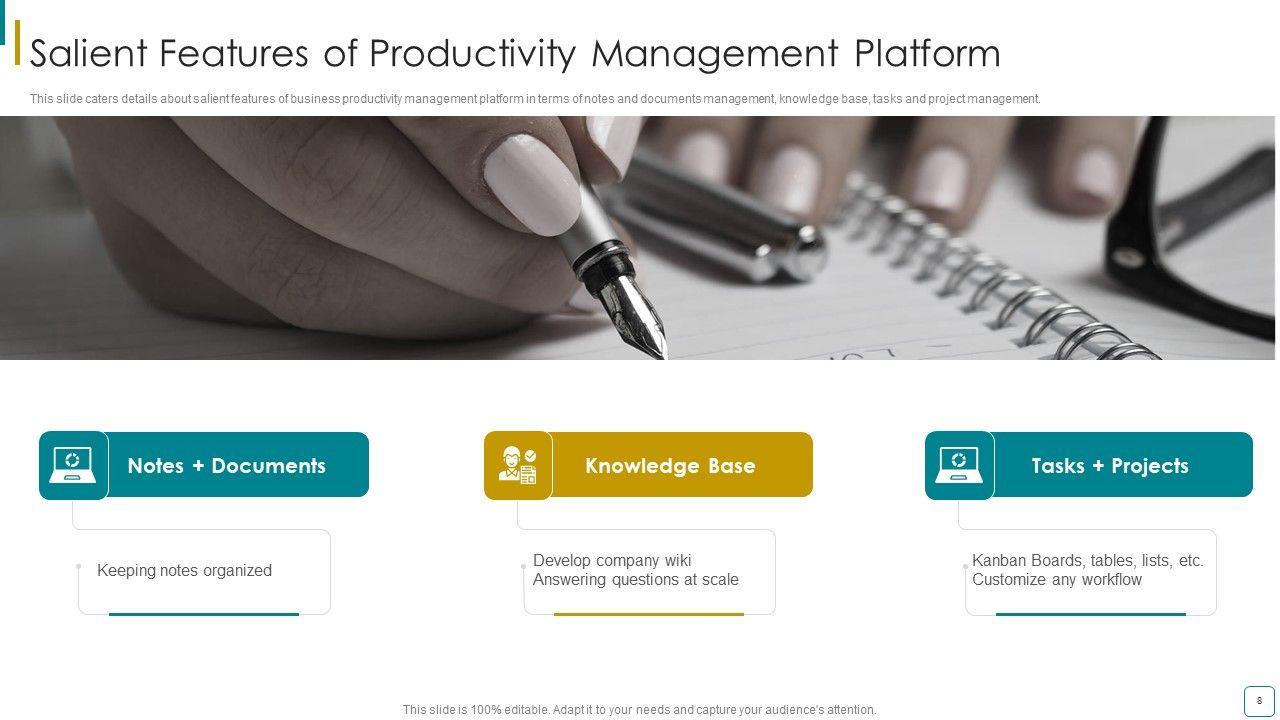 Salient Features of Productivity Management Platform

This slide caters details about salient features of business productivity management platform in terms of notes and documents management, knowledge base, tasks and project management.

Notes + Documents

Keeping notes organized

Knowledge Base

Develop company wiki
Answering questions at scale

Tasks + Projects

Kanban Boards, tables, lists, etc.
Customize any workflow

This slide is 100% editable. Adapt it to your needs and capture your audience's attention.

8